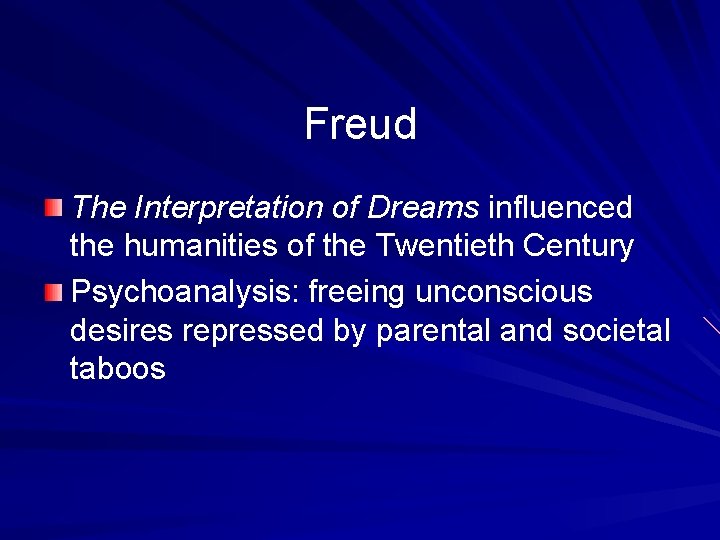 Freud

The Interpretation of Dreams influenced the humanities of the Twentieth Century

Psychoanalysis: freeing unconscious desires repressed by parental and societal taboos